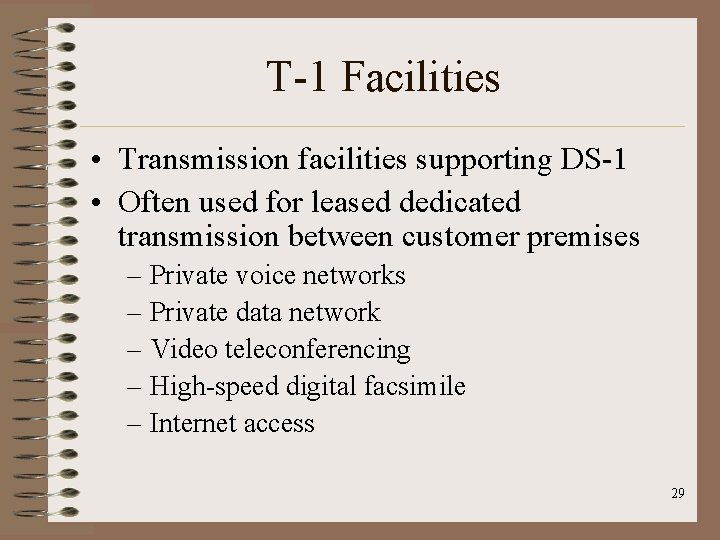 T-1 Facilities

• Transmission facilities supporting DS-1
• Often used for leased dedicated transmission between customer premises
– Private voice networks
– Private data network
– Video teleconferencing
– High-speed digital facsimile
– Internet access

29